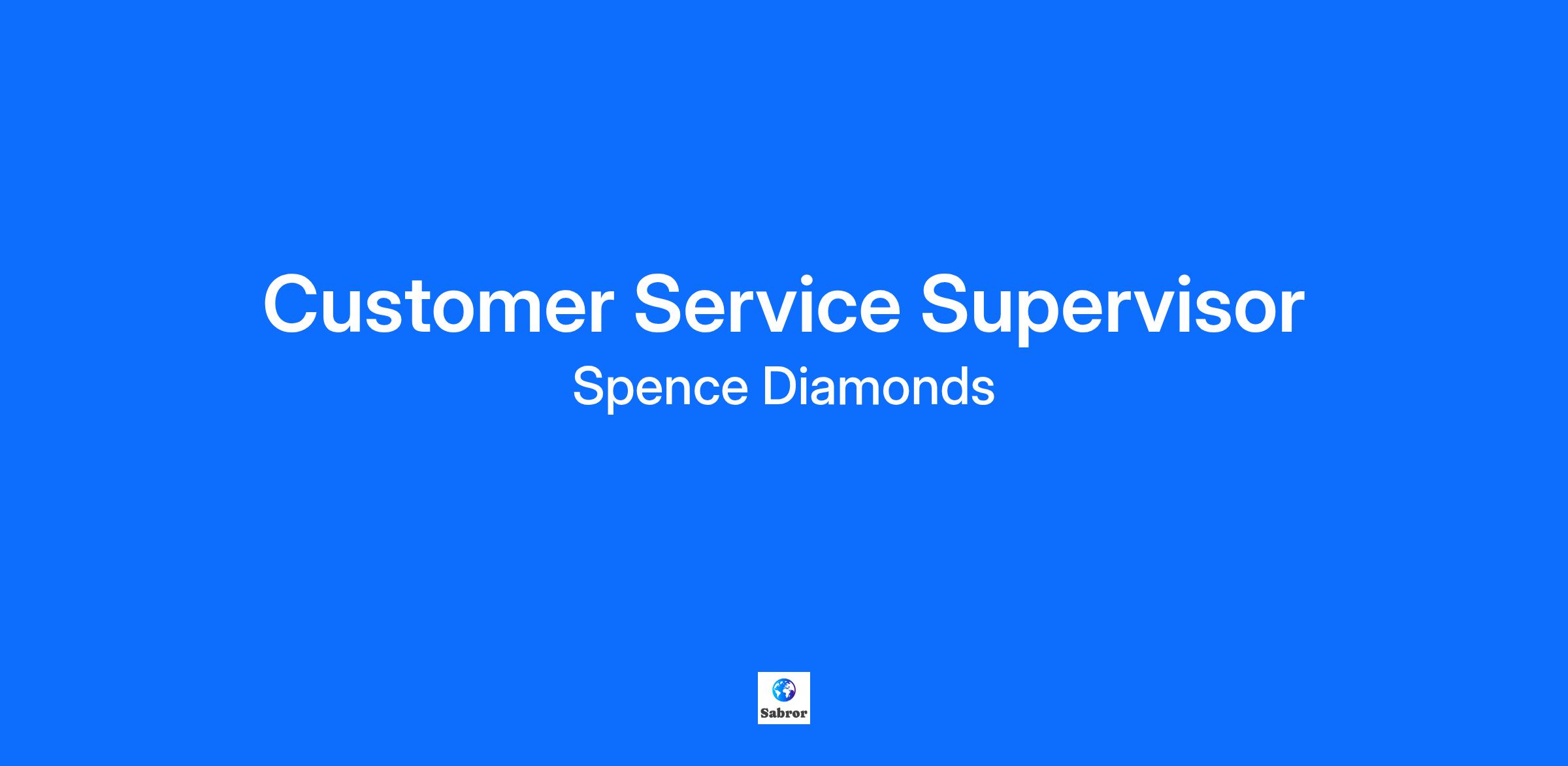 Customer Service Supervisor
Spence Diamonds

Sabror